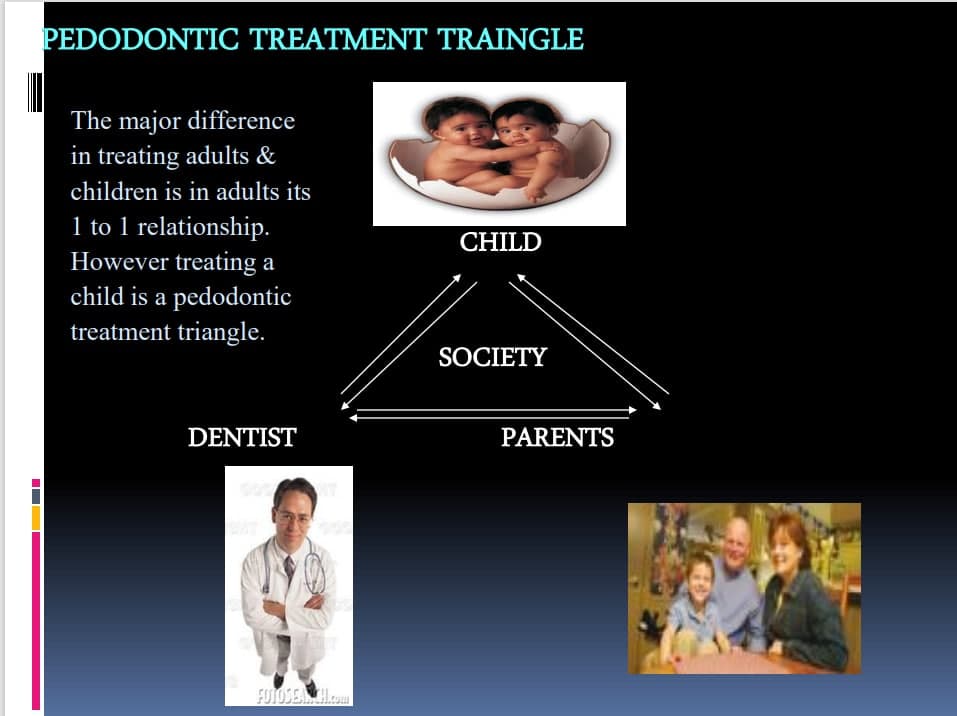 PEDODONTIC TREATMENT TRAINGLE

The major difference in treating adults & children is in adults its 1 to 1 relationship. However treating a child is a pedodontic treatment triangle.

CHILD

SOCIETY

DENTIST

PARENTS

FOTOSEARCH.com